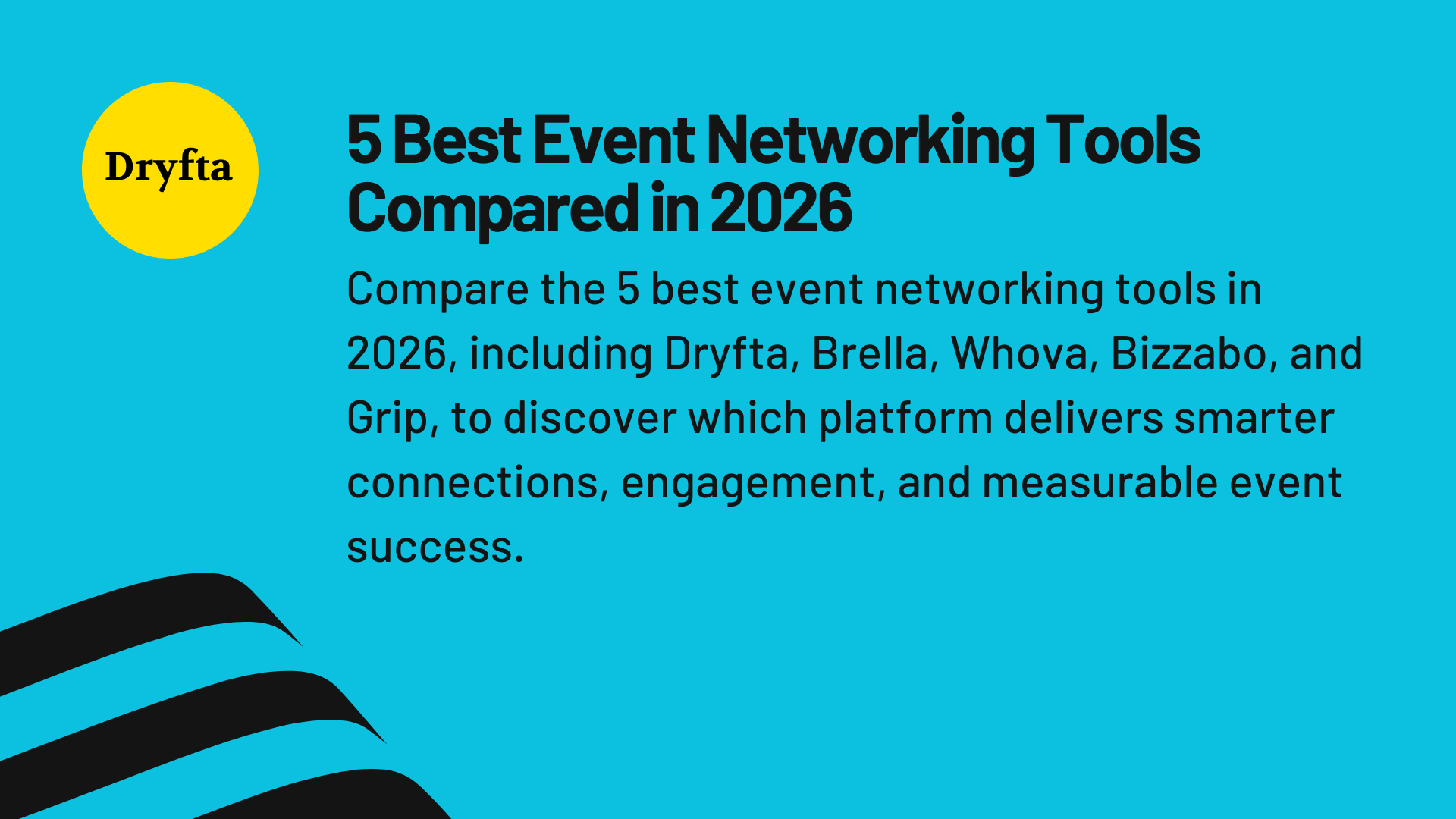 Dryfta

5 Best Event Networking Tools Compared in 2026

Compare the 5 best event networking tools in 2026, including Dryfta, Brella, Whova, Bizzabo, and Grip, to discover which platform delivers smarter connections, engagement, and measurable event success.